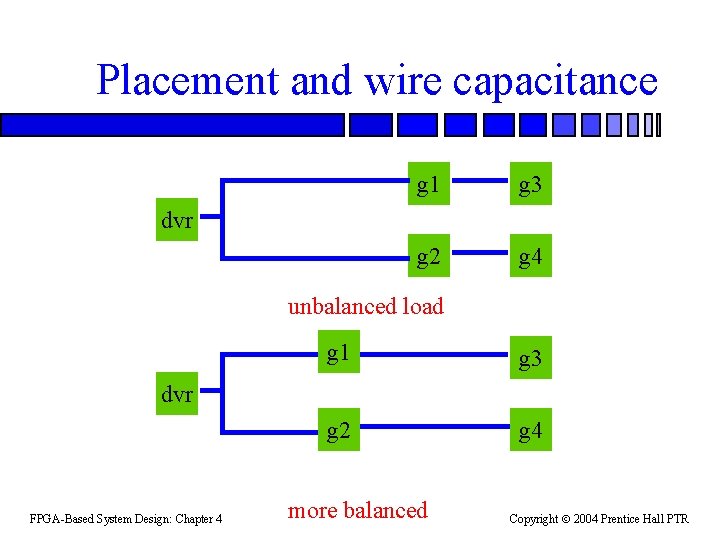 Placement and wire capacitance

dvr

g1

g3

g2

g4

unbalanced load

dvr

g1

g3

g2

g4

more balanced

FPGA-Based System Design: Chapter 4

Copyright © 2004 Prentice Hall PTR